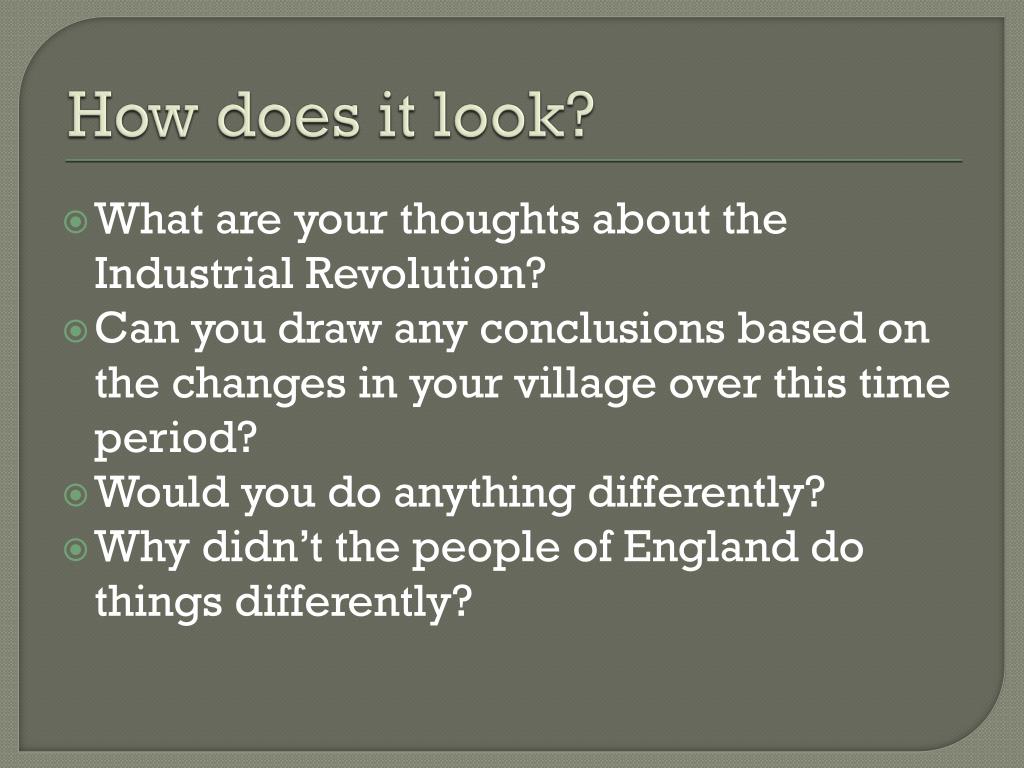 How does it look?

What are your thoughts about the Industrial Revolution?
Can you draw any conclusions based on the changes in your village over this time period?
Would you do anything differently?
Why didn’t the people of England do things differently?